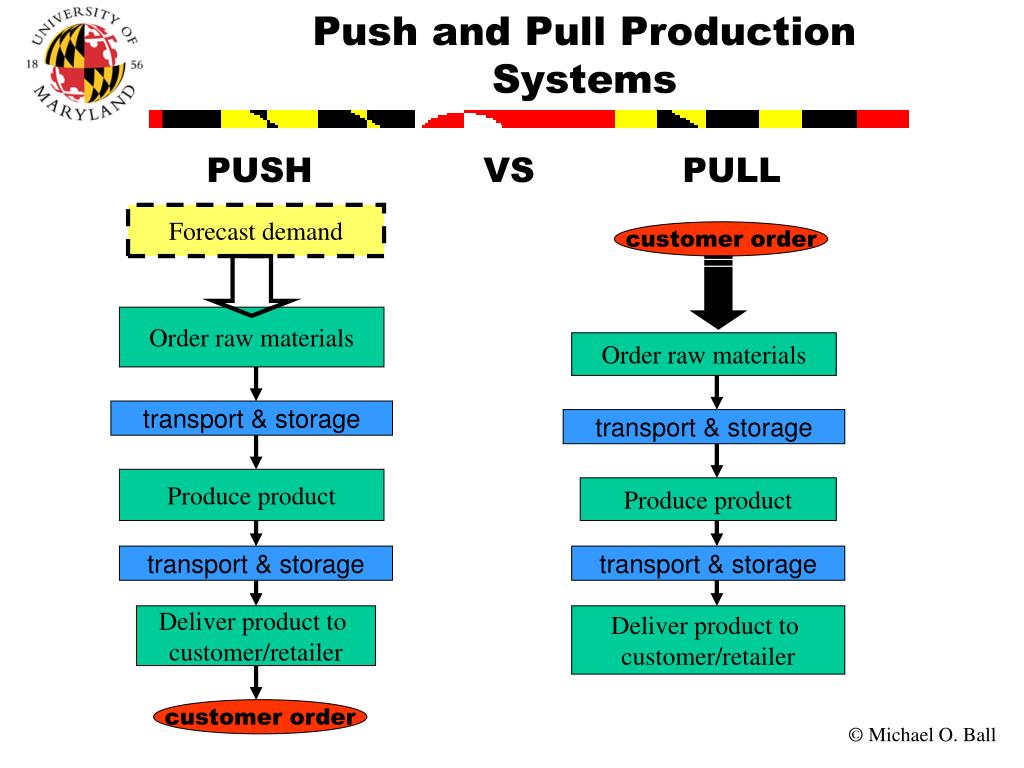 UNIVERSITY OF MARYLAND 18 56

Push and Pull Production Systems

PUSH

VS

PULL

Forecast demand

Order raw materials

transport & storage

Produce product

transport & storage

Deliver product to customer/retailer

customer order

customer order

Order raw materials

transport & storage

Produce product

transport & storage

Deliver product to customer/retailer

© Michael O. Ball